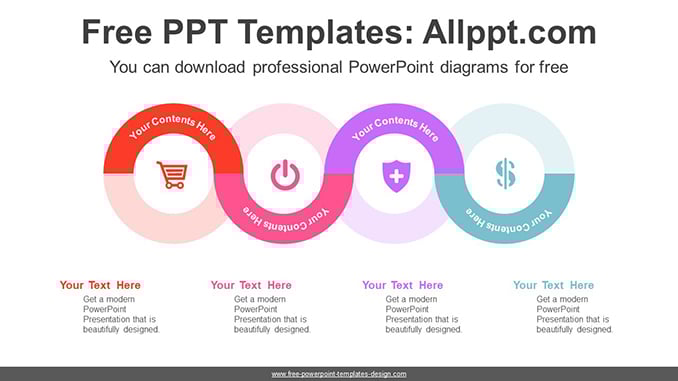 Free PPT Templates: Allppt.com

You can download professional PowerPoint diagrams for free

Your Contents Here

Your Contents Here

Your Contents Here

Your Contents Here

Your Text Here

Get a modern PowerPoint Presentation that is beautifully designed.

Your Text Here

Get a modern PowerPoint Presentation that is beautifully designed.

Your Text Here

Get a modern PowerPoint Presentation that is beautifully designed.

Your Text Here

Get a modern PowerPoint Presentation that is beautifully designed.

www.free-powerpoint-templates-design.com